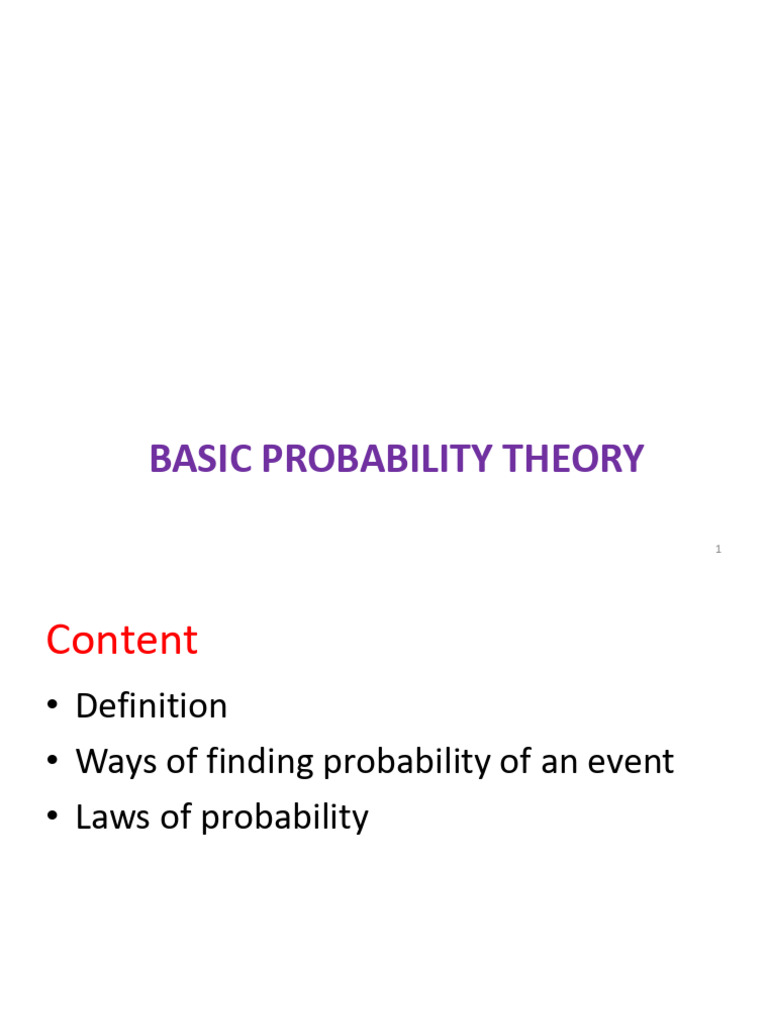 BASIC PROBABILITY THEORY

1

Content

• Definition
• Ways of finding probability of an event
• Laws of probability